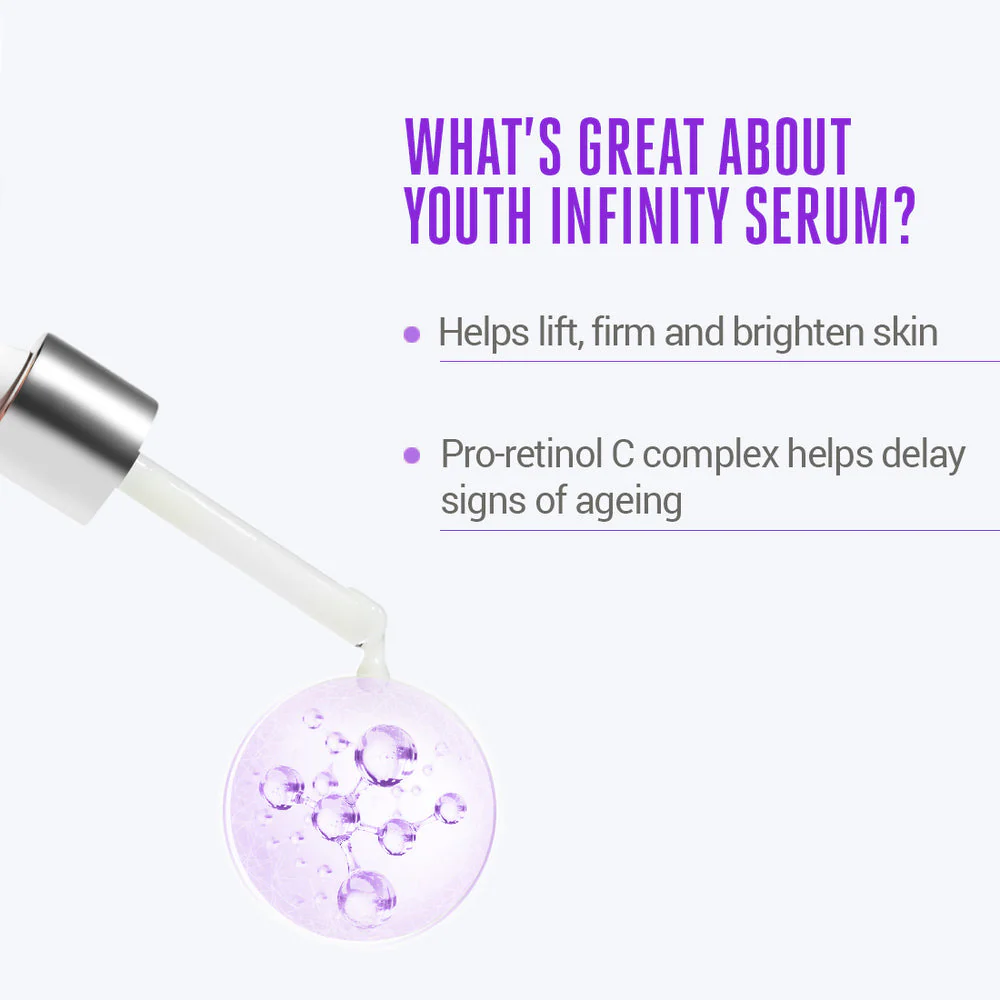 WHAT'S GREAT ABOUT YOUTH INFINITY SERUM?

• Helps lift, firm and brighten skin

• Pro-retinol C complex helps delay signs of ageing